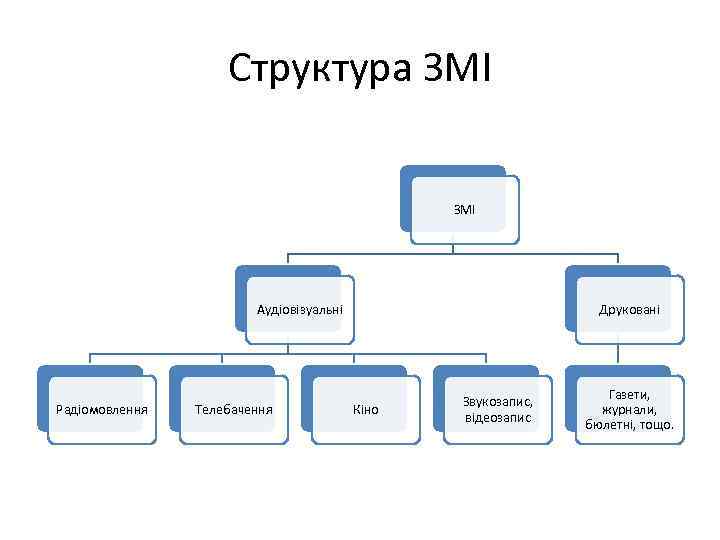 Структура ЗМІ

ЗМІ

Аудіовізуальні

Друковані

Радіомовлення

Телебачення

Кіно

Звукозапис, відеозапис

Газети, журнали, бюлетні, тощо.